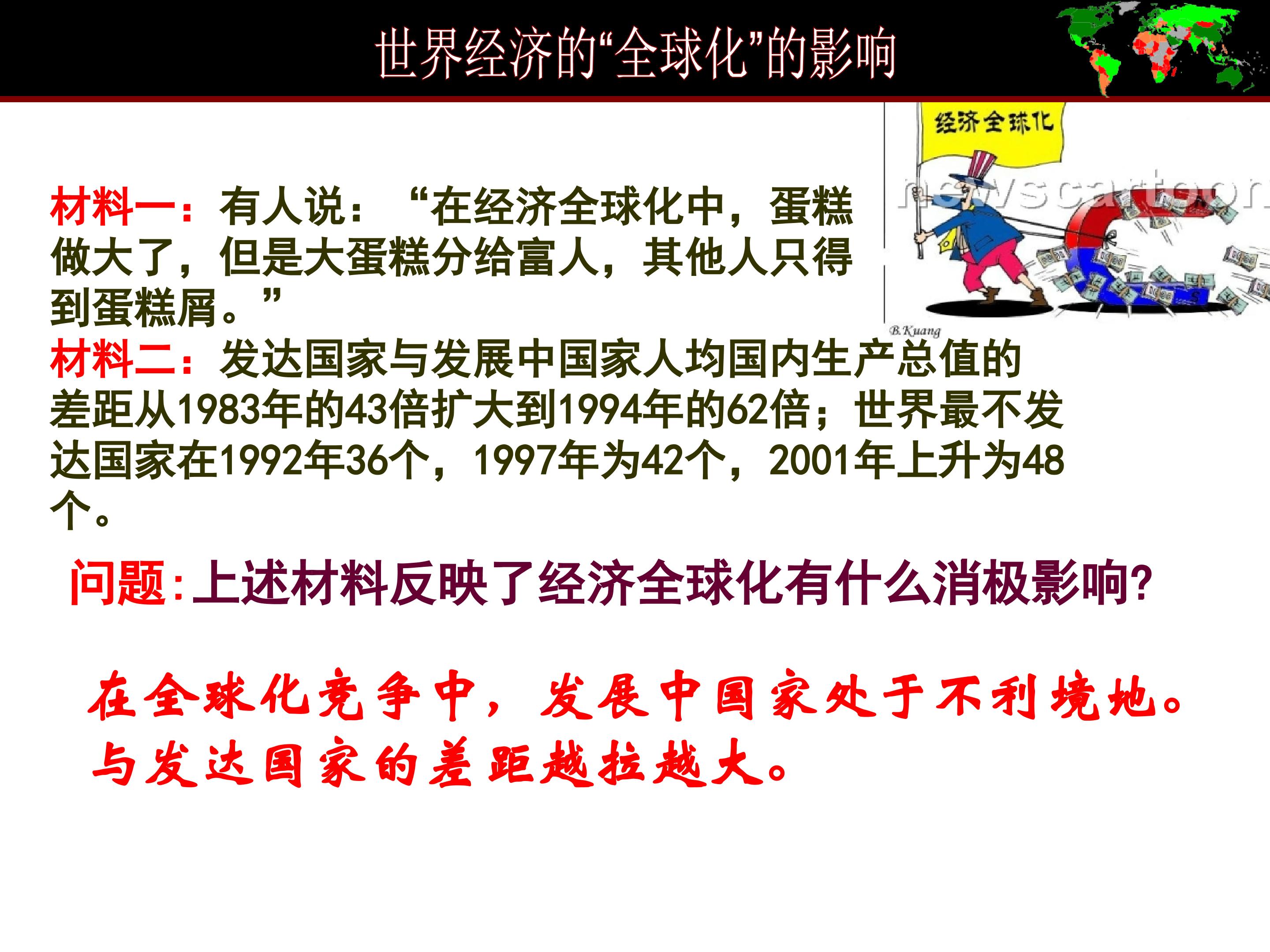 世界经济的“全球化”的影响

经济全球化

newscartoon

B.Kuang

材料一：有人说：“在经济全球化中，蛋糕做大了，但是大蛋糕分给富人，其他人只得到蛋糕屑。”

材料二：发达国家与发展中国家人均国内生产总值的差距从1983年的43倍扩大到1994年的62倍；世界最不发达国家在1992年36个，1997年为42个，2001年上升为48个。

问题:上述材料反映了经济全球化有什么消极影响?

在全球化竞争中，发展中国家处于不利境地。与发达国家的差距越拉越大。